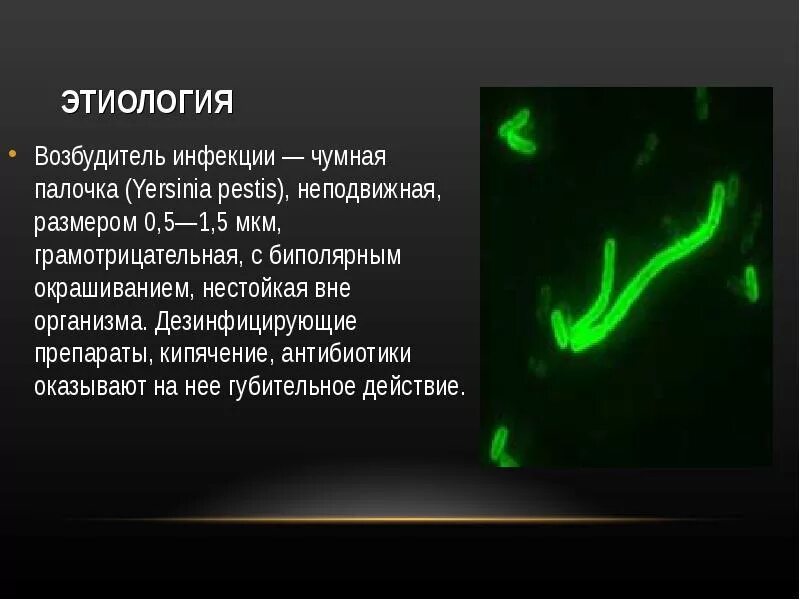 ЭТИОЛОГИЯ

• Возбудитель инфекции — чумная палочка (Yersinia pestis), неподвижная, размером 0,5—1,5 мкм, грамотрицательная, с биполярным окрашиванием, нестойкая вне организма. Дезинфицирующие препараты, кипячение, антибиотики оказывают на нее губительное действие.